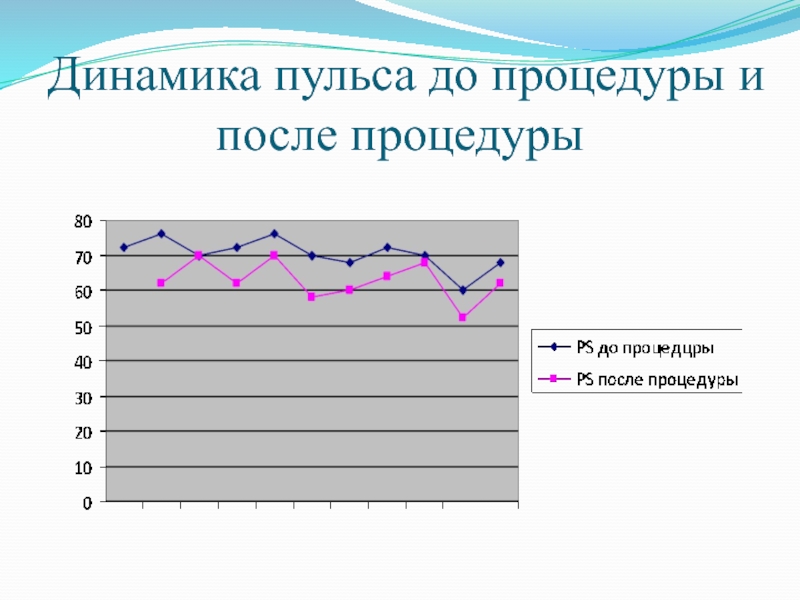 Динамика пульса до процедуры и после процедуры

80
70
60
50
40
30
20
10
0

PS до процедцры
PS после процедуры